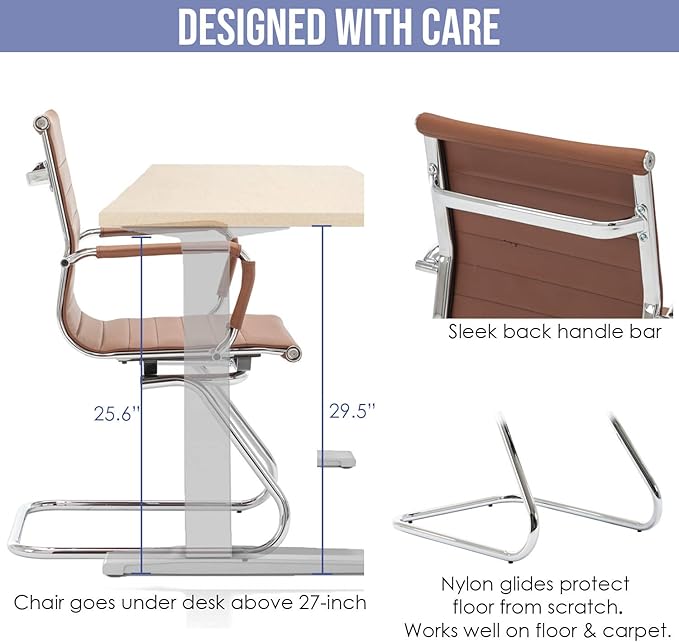 DESIGNED WITH CARE

25.6"

29.5"

Chair goes under desk above 27-inch

Sleek back handle bar

Nylon glides protect floor from scratch. Works well on floor & carpet.